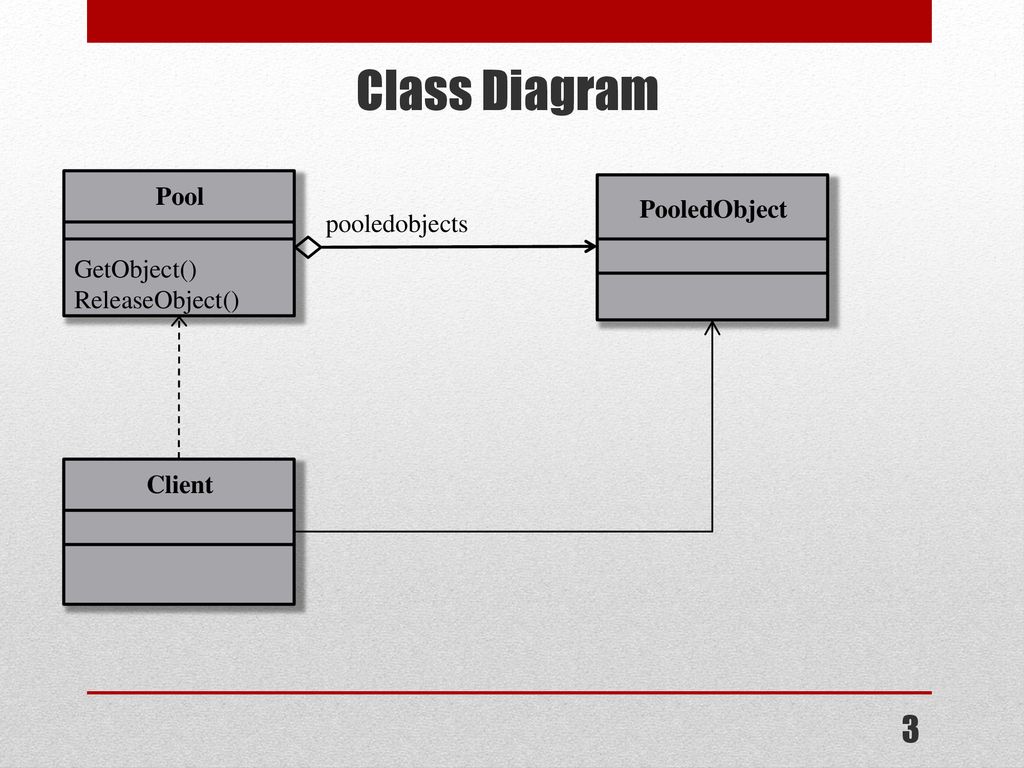 Class Diagram

Pool

GetObject()
ReleaseObject()

pooledobjects

PooledObject

Client

3